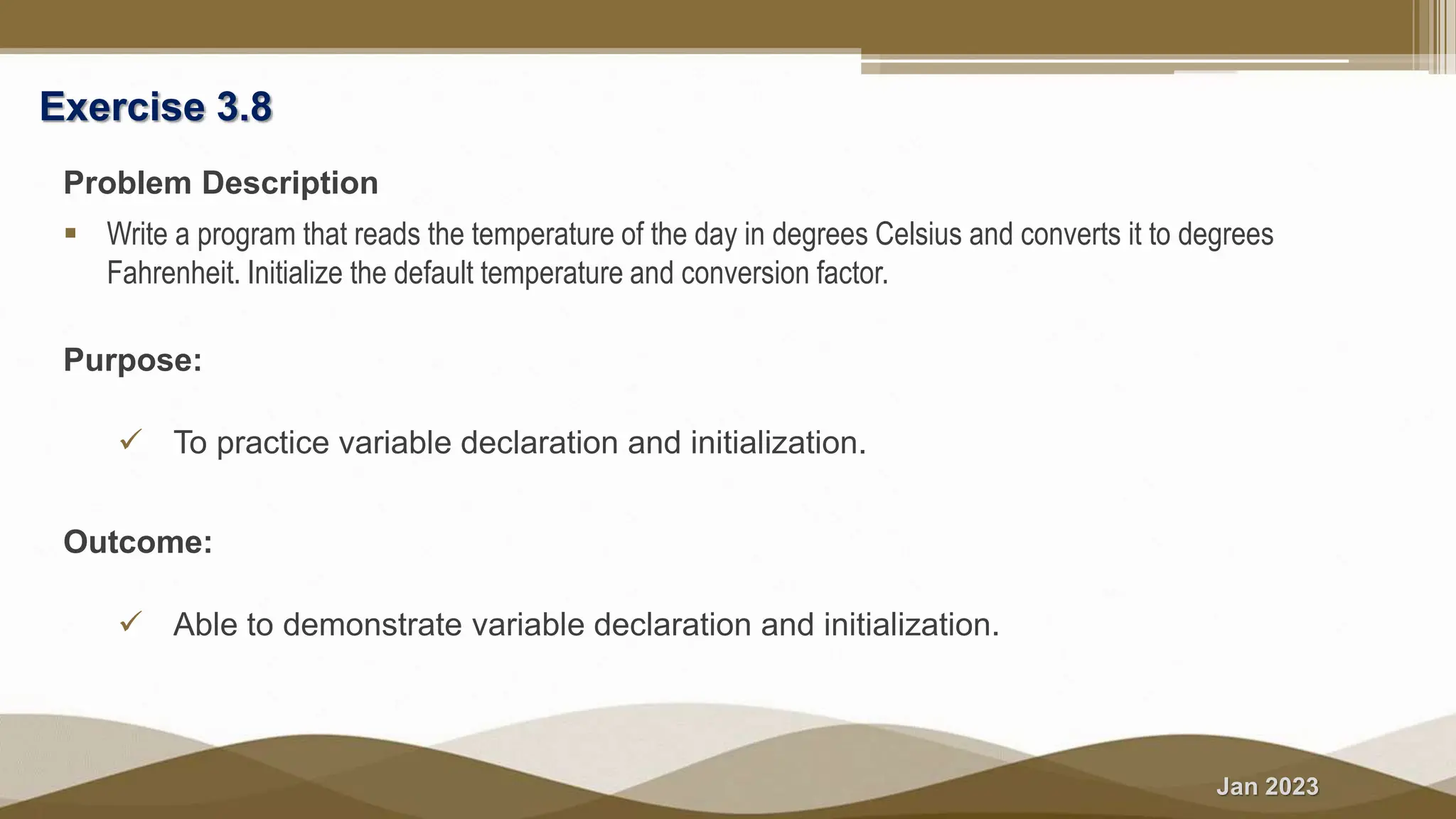 Exercise 3.8

Problem Description

▪ Write a program that reads the temperature of the day in degrees Celsius and converts it to degrees Fahrenheit. Initialize the default temperature and conversion factor.

Purpose:

✓ To practice variable declaration and initialization.

Outcome:

✓ Able to demonstrate variable declaration and initialization.

Jan 2023